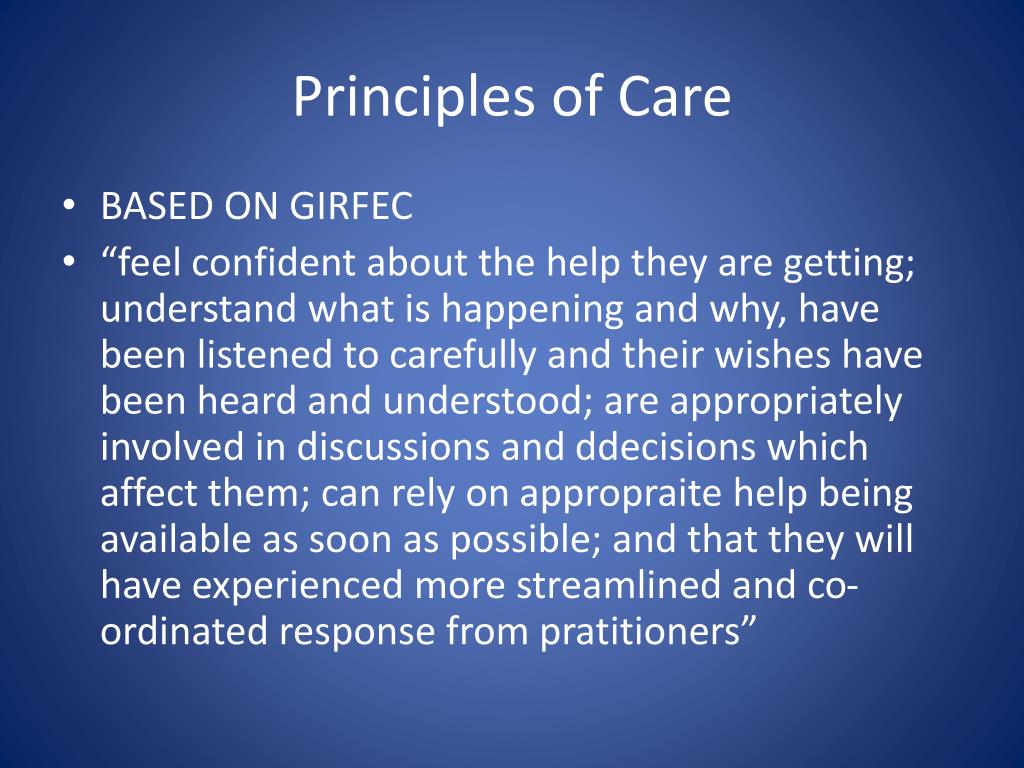 Principles of Care

• BASED ON GIRFEC
• “feel confident about the help they are getting; understand what is happening and why, have been listened to carefully and their wishes have been heard and understood; are appropriately involved in discussions and ddecisions which affect them; can rely on appropraite help being available as soon as possible; and that they will have experienced more streamlined and co-ordinated response from pratitioners”